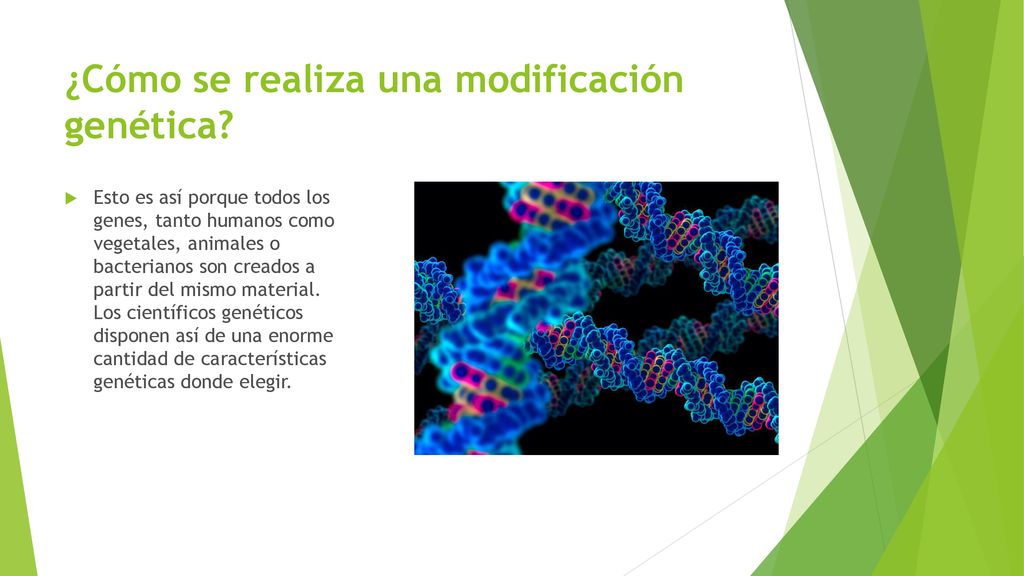 ¿Cómo se realiza una modificación genética?

Esto es así porque todos los genes, tanto humanos como vegetales, animales o bacterianos son creados a partir del mismo material. Los científicos genéticos disponen así de una enorme cantidad de características genéticas donde elegir.